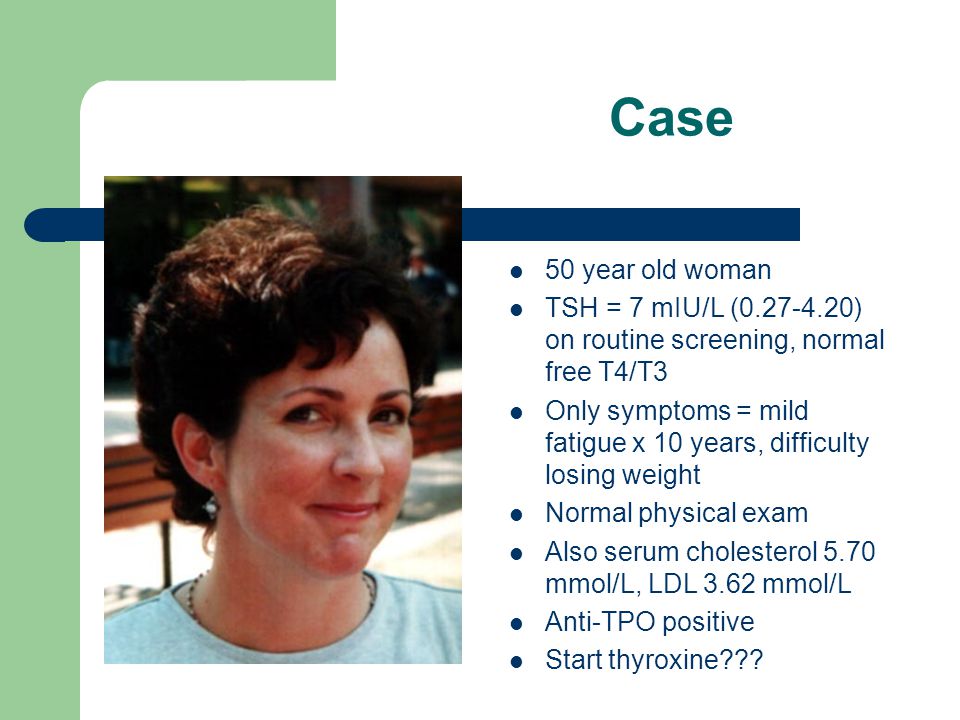 Case

- 50 year old woman
- TSH = 7 mIU/L (0.27-4.20) on routine screening, normal free T4/T3
- Only symptoms = mild fatigue x 10 years, difficulty losing weight
- Normal physical exam
- Also serum cholesterol 5.70 mmol/L, LDL 3.62 mmol/L
- Anti-TPO positive
- Start thyroxine???